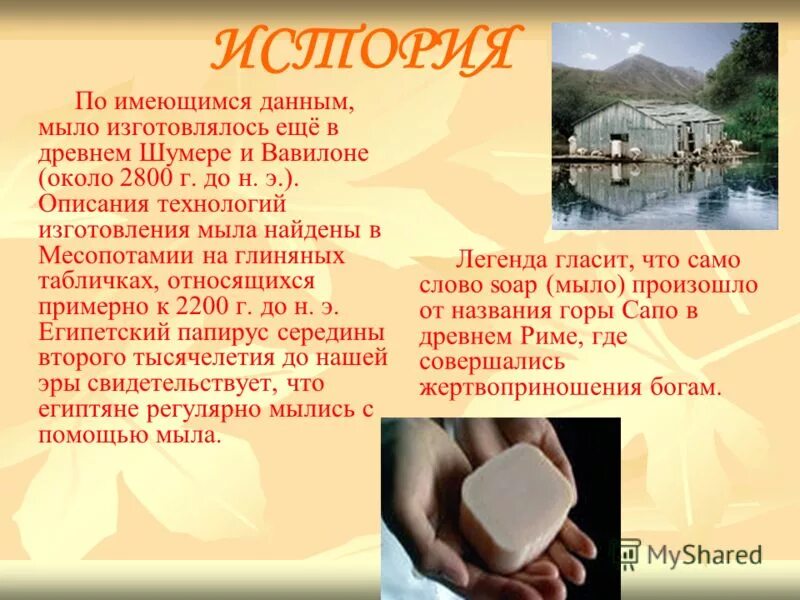 ИСТОРИЯ

По имеющимся данным, мыло изготовлялось ещё в древнем Шумере и Вавилоне (около 2800 г. до н. э.). Описания технологий изготовления мыла найдены в Месопотамии на глиняных табличках, относящихся примерно к 2200 г. до н. э. Египетский папирус середины второго тысячелетия до нашей эры свидетельствует, что египтяне регулярно мылись с помощью мыла.

Легенда гласит, что само слово soap (мыло) произошло от названия горы Сапо в древнем Риме, где совершались жертвоприношения богам.

MyShared